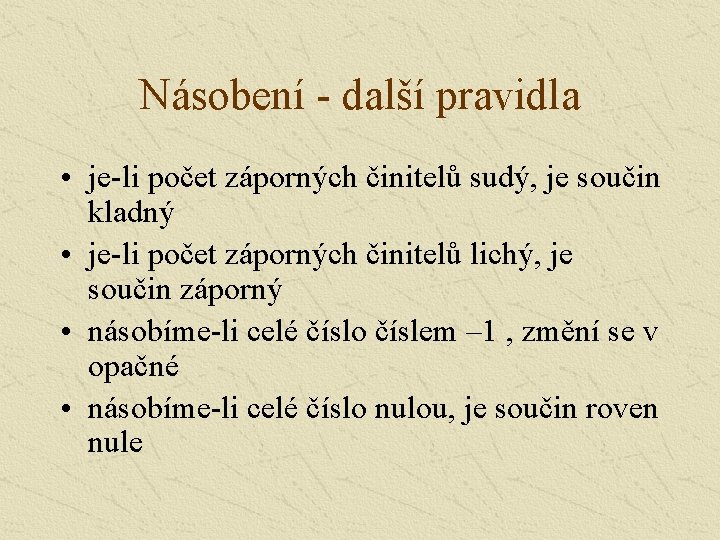 Násobení - další pravidla

• je-li počet záporných činitelů sudý, je součin kladný
• je-li počet záporných činitelů lichý, je součin záporný
• násobíme-li celé číslo číslem –1 , změní se v opačné
• násobíme-li celé číslo nulou, je součin roven nule